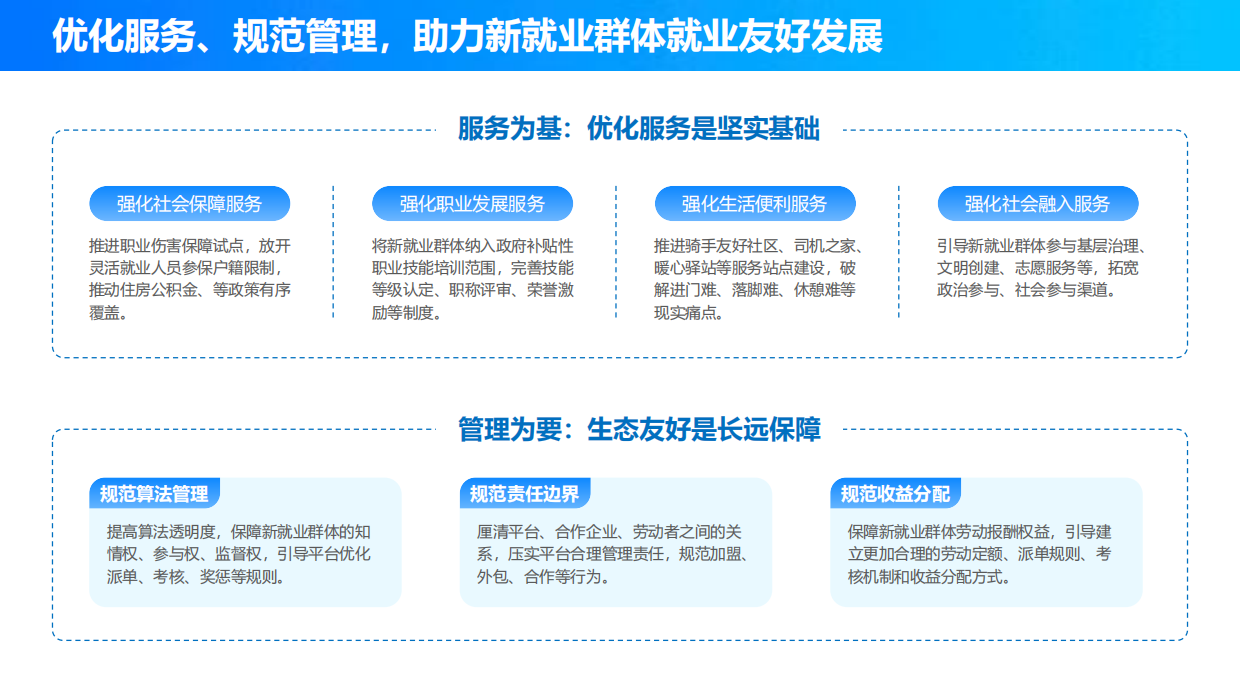 优化服务、规范管理，助力新就业群体就业友好发展

服务为基：优化服务是坚实基础

强化社会保障服务

推进职业伤害保障试点，放开灵活就业人员参保户籍限制，推动住房公积金、等政策有序覆盖。

强化职业发展服务

将新就业群体纳入政府补贴性职业技能培训范围，完善技能等级认定、职称评审、荣誉激励等制度。

强化生活便利服务

推进骑手友好社区、司机之家、暖心驿站等服务站点建设，破解进门难、落脚难、休憩难等现实痛点。

强化社会融入服务

引导新就业群体参与基层治理、文明创建、志愿服务等，拓宽政治参与、社会参与渠道。

管理为要：生态友好是长远保障

规范算法管理

提高算法透明度，保障新就业群体的知情权、参与权、监督权，引导平台优化派单、考核、奖惩等规则。

规范责任边界

厘清平台、合作企业、劳动者之间的关系，压实平台合理管理责任，规范加盟、外包、合作等行为。

规范收益分配

保障新就业群体劳动报酬权益，引导建立更加合理的劳动定额、派单规则、考核机制和收益分配方式。